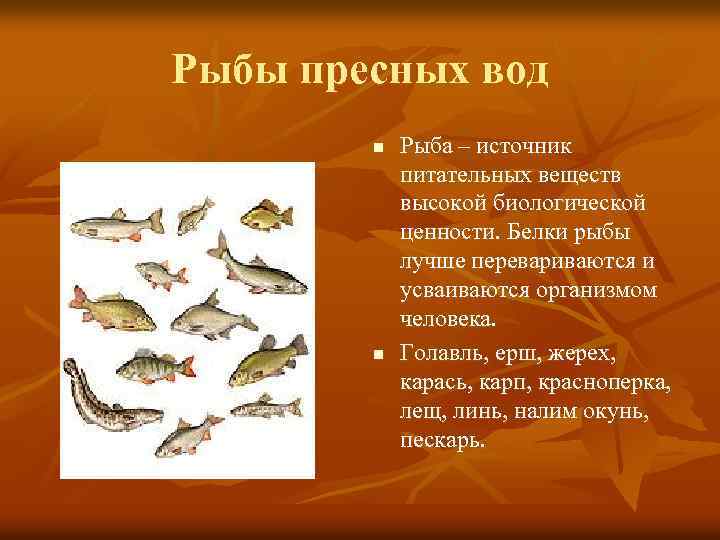 Рыбы пресных вод

Рыба – источник питательных веществ высокой биологической ценности. Белки рыбы лучше перевариваются и усваиваются организмом человека.

Голавль, ерш, жерех, карась, карп, красноперка, лещ, линь, налим окунь, пескарь.